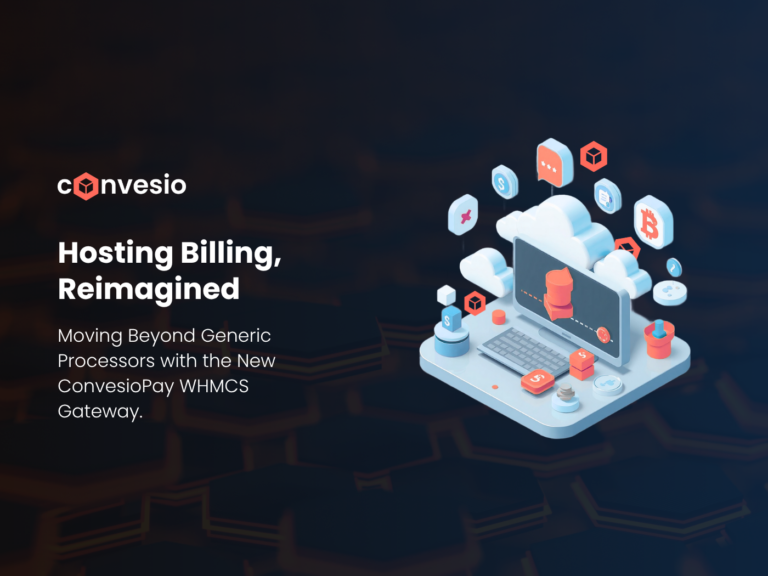 convesio

Hosting Billing, Reimagined

Moving Beyond Generic Processors with the New ConvesioPay WHMCS Gateway.